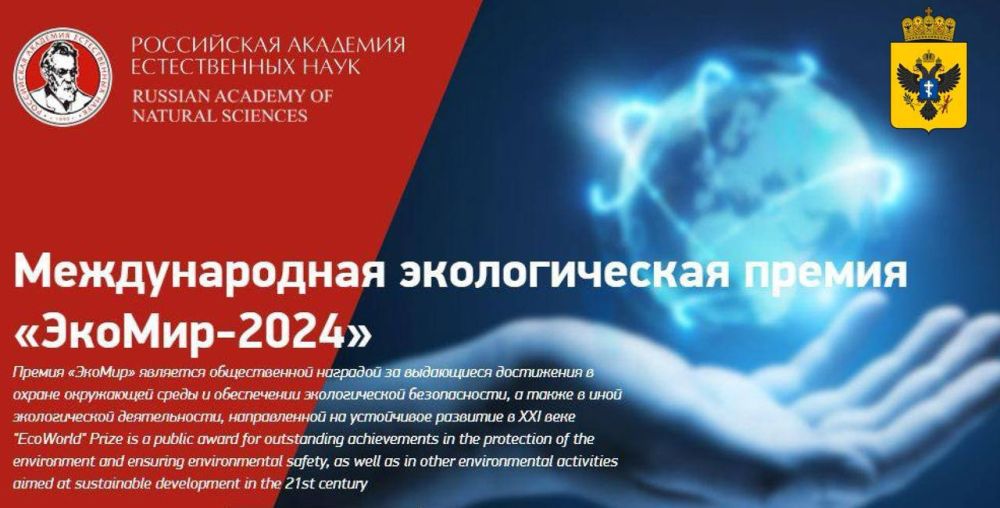 РОССИЙСКАЯ АКАДЕМИЯ ЕСТЕСТВЕННЫХ НАУК
RUSSIAN ACADEMY OF NATURAL SCIENCES

Международная экологическая премия «ЭкоМир-2024»

Премия «ЭкоМир» является общественной наградой за выдающиеся достижения в охране окружающей среды и обеспечении экологической безопасности, а также в иной экологической деятельности, направленной на устойчивое развитие в XXI веке
"EcoWorld" Prize is a public award for outstanding achievements in the protection of the environment and ensuring environmental safety, as well as in other environmental activities aimed at sustainable development in the 21st century